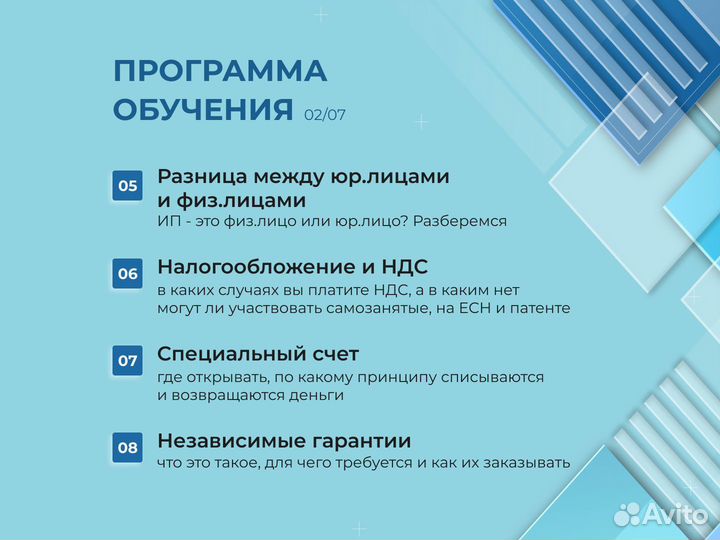 ПРОГРАММА ОБУЧЕНИЯ 02/07

05 Разница между юр.лицами и физ.лицами
ИП - это физ.лицо или юр.лицо? Разберемся

06 Налогообложение и НДС
в каких случаях вы платите НДС, а в каким нет
могут ли участвовать самозанятые, на ЕСН и патенте

07 Специальный счет
где открывать, по какому принципу списываются и возвращаются деньги

08 Независимые гарантии
что это такое, для чего требуется и как их заказывать

Avito